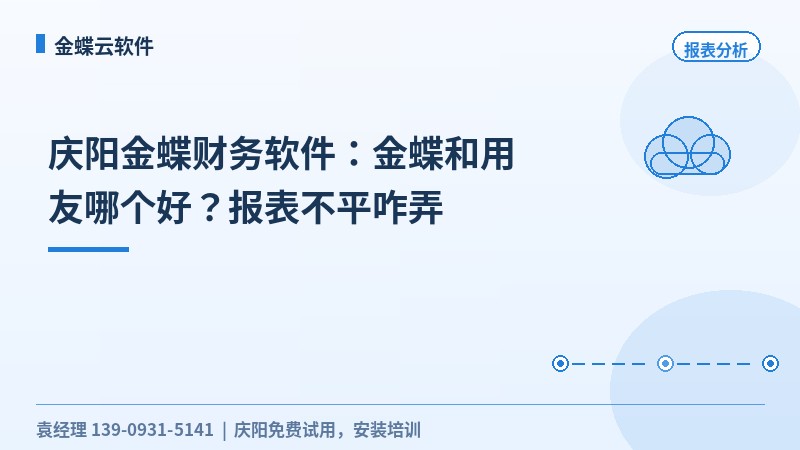 金蝶云软件

报表分析

庆阳金蝶财务软件：金蝶和用友哪个好？报表不平咋弄

袁经理 139-0931-5141 | 庆阳免费试用，安装培训